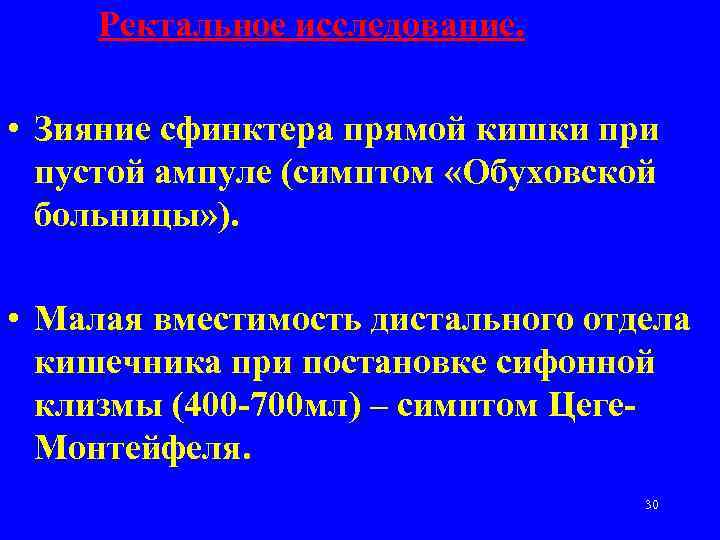 Ректальное исследование.

• Зияние сфинктера прямой кишки при пустой ампуле (симптом «Обуховской больницы»).

• Малая вместимость дистального отдела кишечника при постановке сифонной клизмы (400-700мл) – симптом Цеге-Монтейфеля.

30